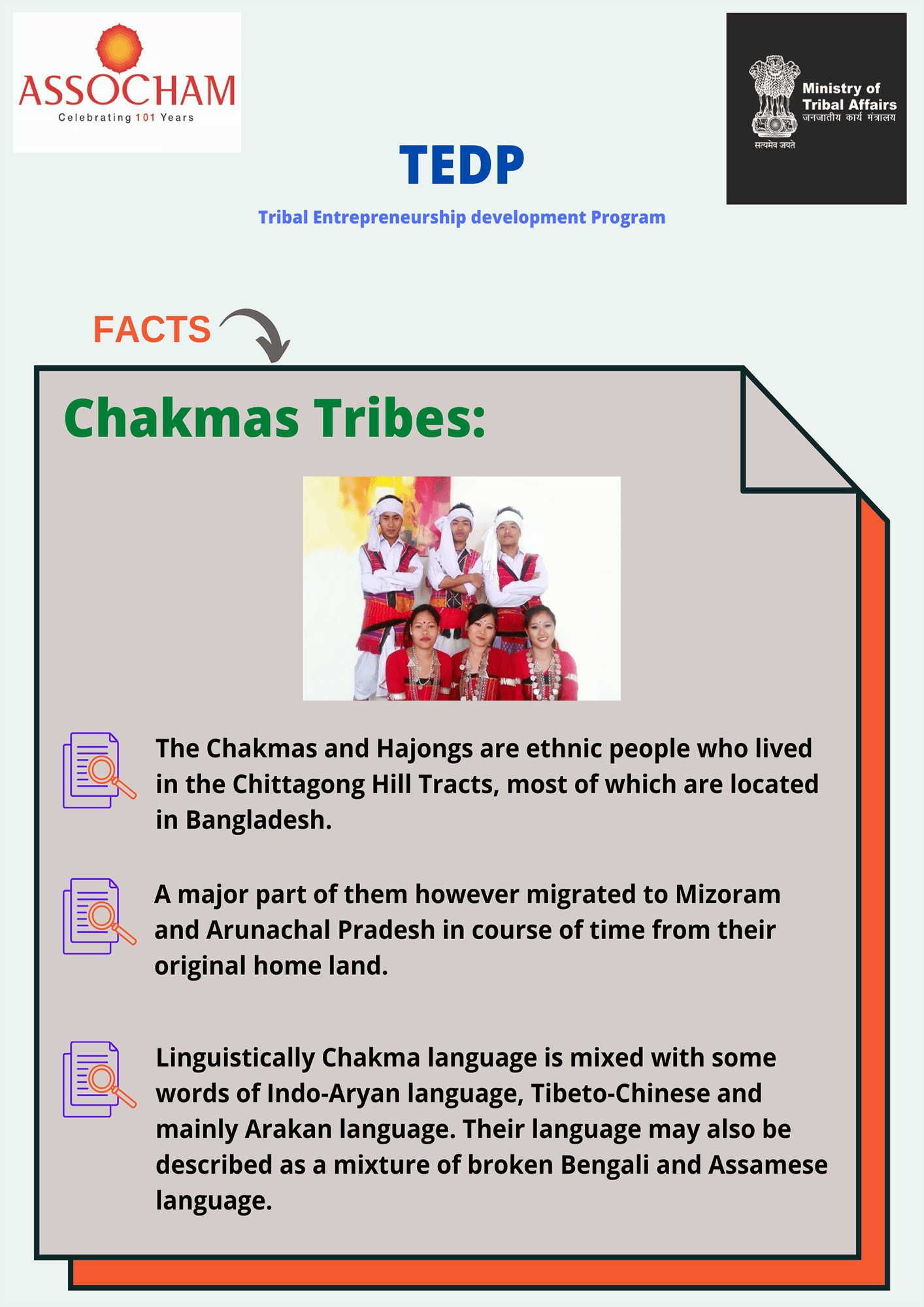 ASSOCHAM
Celebrating 101 Years

Ministry of Tribal Affairs
जनजातीय कार्य मंत्रालय
सत्यमेव जयते

TEDP

Tribal Entrepreneurship development Program

FACTS

Chakmas Tribes:

The Chakmas and Hajongs are ethnic people who lived in the Chittagong Hill Tracts, most of which are located in Bangladesh.

A major part of them however migrated to Mizoram and Arunachal Pradesh in course of time from their original home land.

Linguistically Chakma language is mixed with some words of Indo-Aryan language, Tibeto-Chinese and mainly Arakan language. Their language may also be described as a mixture of broken Bengali and Assamese language.